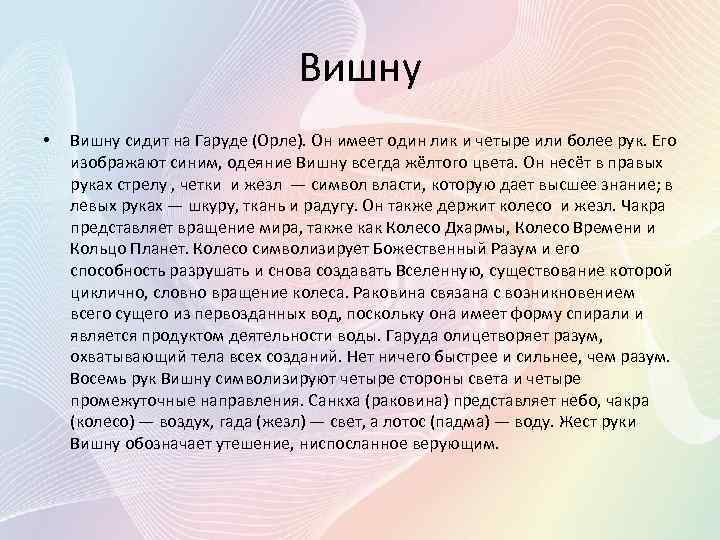 Вишну

• Вишну сидит на Гаруде (Орле). Он имеет один лик и четыре или более рук. Его изображают синим, одеяние Вишну всегда жёлтого цвета. Он несёт в правых руках стрелу , четки и жезл — символ власти, которую дает высшее знание; в левых руках — шкуру, ткань и радугу. Он также держит колесо и жезл. Чакра представляет вращение мира, также как Колесо Дхармы, Колесо Времени и Кольцо Планет. Колесо символизирует Божественный Разум и его способность разрушать и снова создавать Вселенную, существование которой циклично, словно вращение колеса. Раковина связана с возникновением всего сущего из первозданных вод, поскольку она имеет форму спирали и является продуктом деятельности воды. Гаруда олицетворяет разум, охватывающий тела всех созданий. Нет ничего быстрее и сильнее, чем разум. Восемь рук Вишну символизируют четыре стороны света и четыре промежуточные направления. Санкха (раковина) представляет небо, чакра (колесо) — воздух, гада (жезл) — свет, а лотос (падма) — воду. Жест руки Вишну обозначает утешение, ниспосланное верующим.